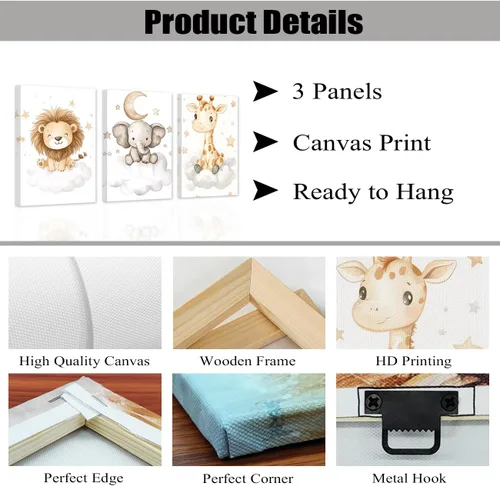 Product Details

➤ 3 Panels

➤ Canvas Print

➤ Ready to Hang

High Quality Canvas

Wooden Frame

HD Printing

Perfect Edge

Perfect Corner

Metal Hook